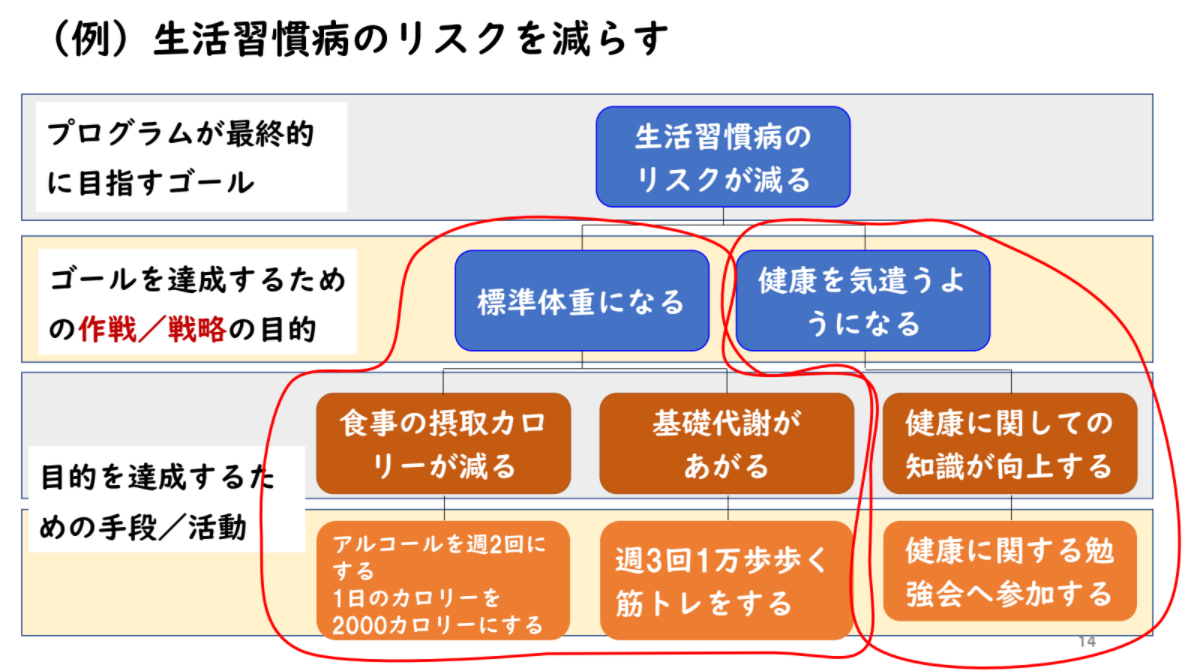 （例）生活習慣病のリスクを減らす

プログラムが最終的に目指すゴール

生活習慣病のリスクが減る

ゴールを達成するための作戦／戦略の目的

標準体重になる

健康を気遣うようになる

目的を達成するための手段／活動

食事の摂取カロリーが減る

基礎代謝があがる

健康に関しての知識が向上する

アルコールを週2回にする
1日のカロリーを2000カロリーにする

週3回1万歩歩く
筋トレをする

健康に関する勉強会へ参加する

14